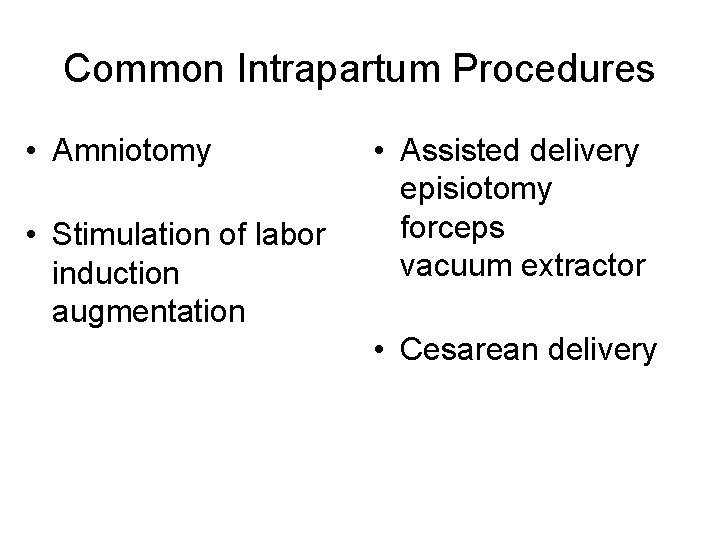 Common Intrapartum Procedures

• Amniotomy

• Stimulation of labor
induction
augmentation

• Assisted delivery
episiotomy
forceps
vacuum extractor

• Cesarean delivery